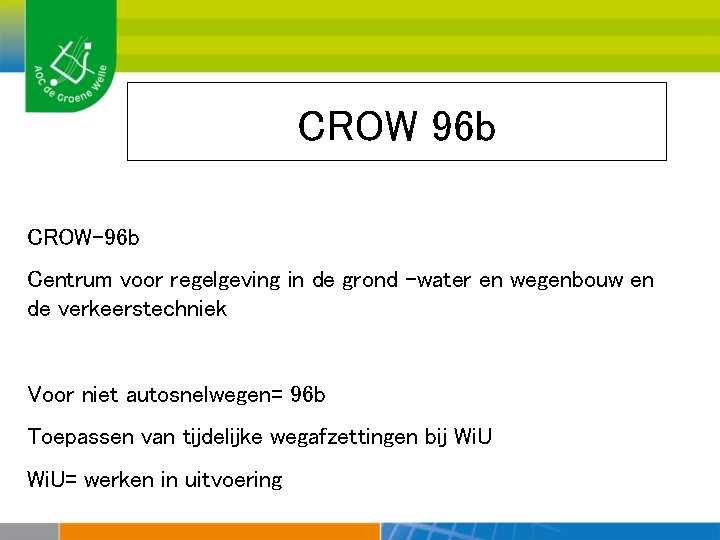 AOC de Groene Welle

CROW 96b

CROW-96b

Centrum voor regelgeving in de grond -water en wegenbouw en de verkeerstechniek

Voor niet autosnelwegen= 96b

Toepassen van tijdelijke wegafzettingen bij WiU

WiU= werken in uitvoering